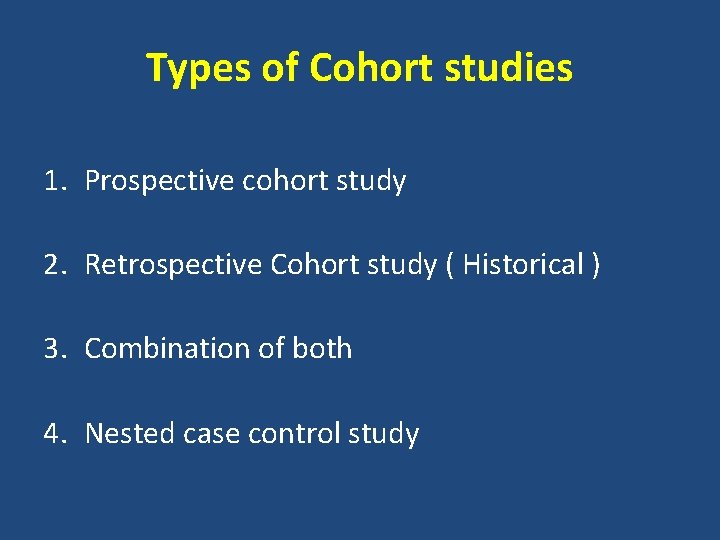 Types of Cohort studies

1. Prospective cohort study

2. Retrospective Cohort study ( Historical )

3. Combination of both

4. Nested case control study